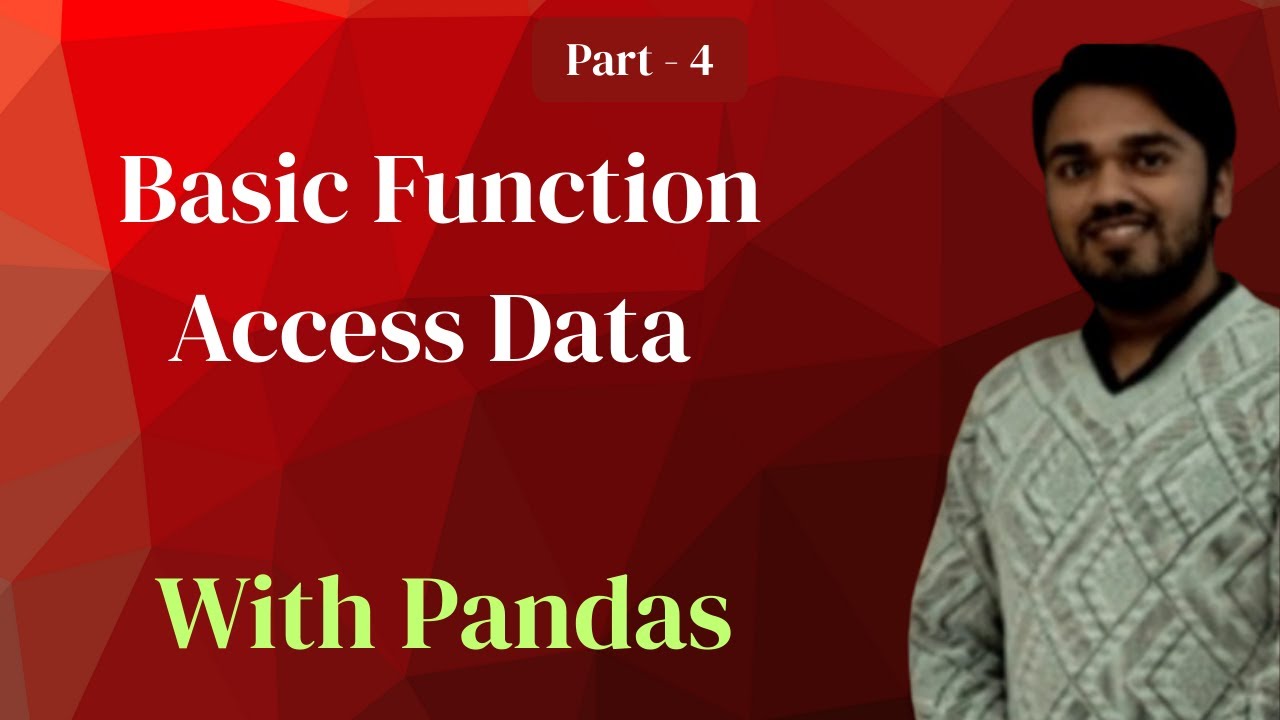 Part - 4

Basic Function
Access Data

With Pandas